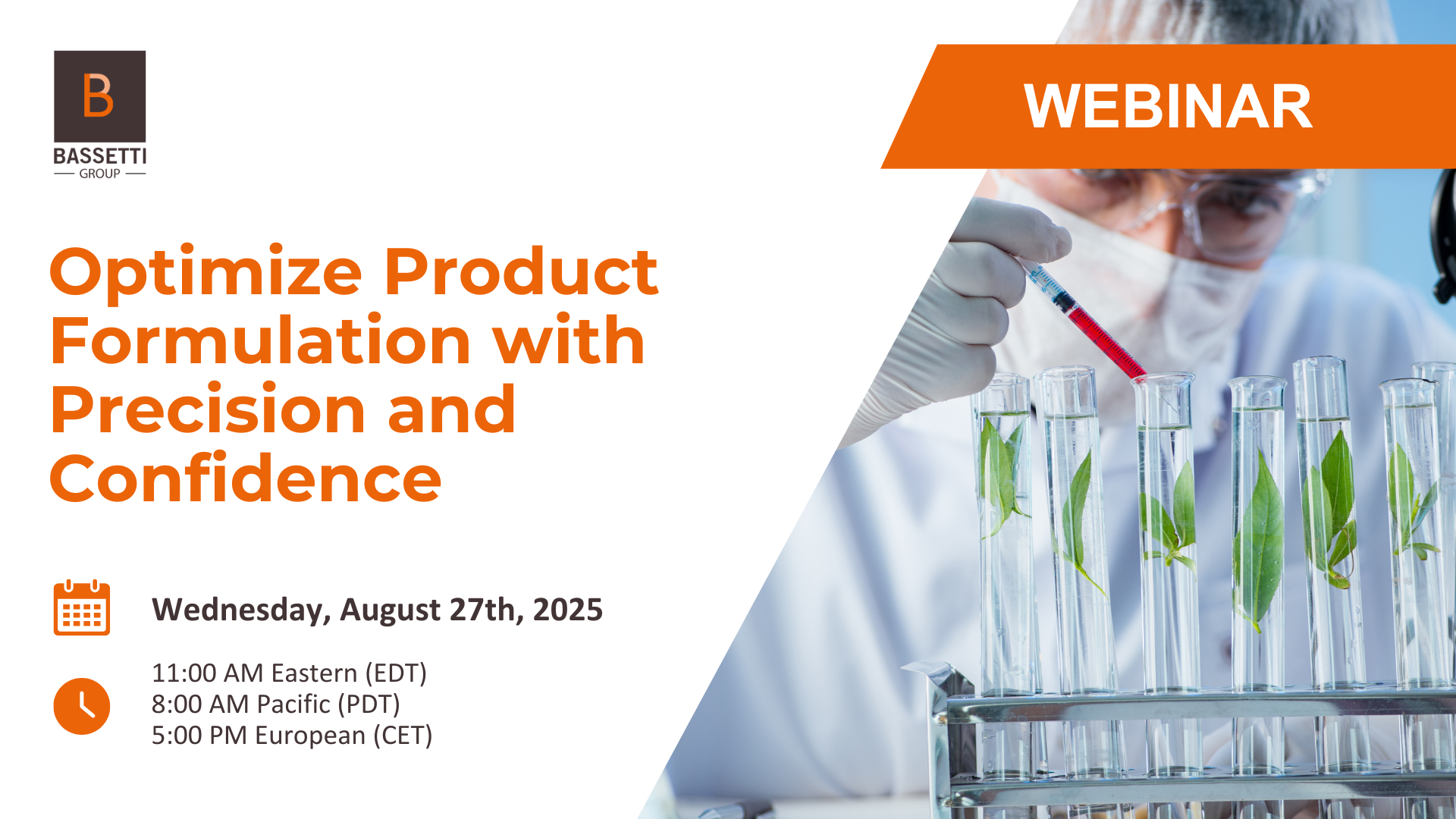 B
BASSETTI
GROUP

WEBINAR

Optimize Product Formulation with Precision and Confidence

Wednesday, August 27th, 2025

11:00 AM Eastern (EDT)
8:00 AM Pacific (PDT)
5:00 PM European (CET)